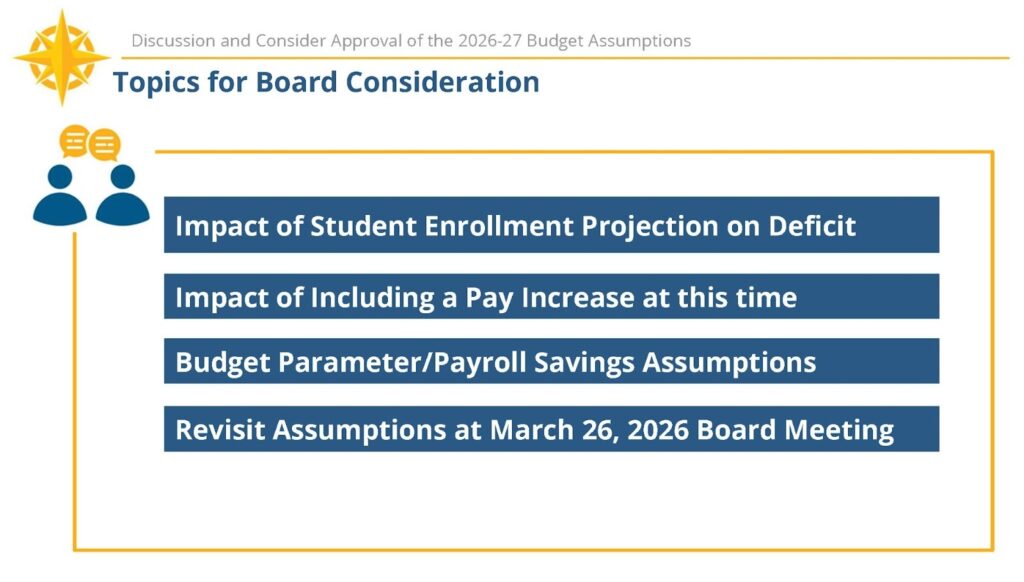 Discussion and Consider Approval of the 2026-27 Budget Assumptions

Topics for Board Consideration

Impact of Student Enrollment Projection on Deficit

Impact of Including a Pay Increase at this time

Budget Parameter/Payroll Savings Assumptions

Revisit Assumptions at March 26, 2026 Board Meeting